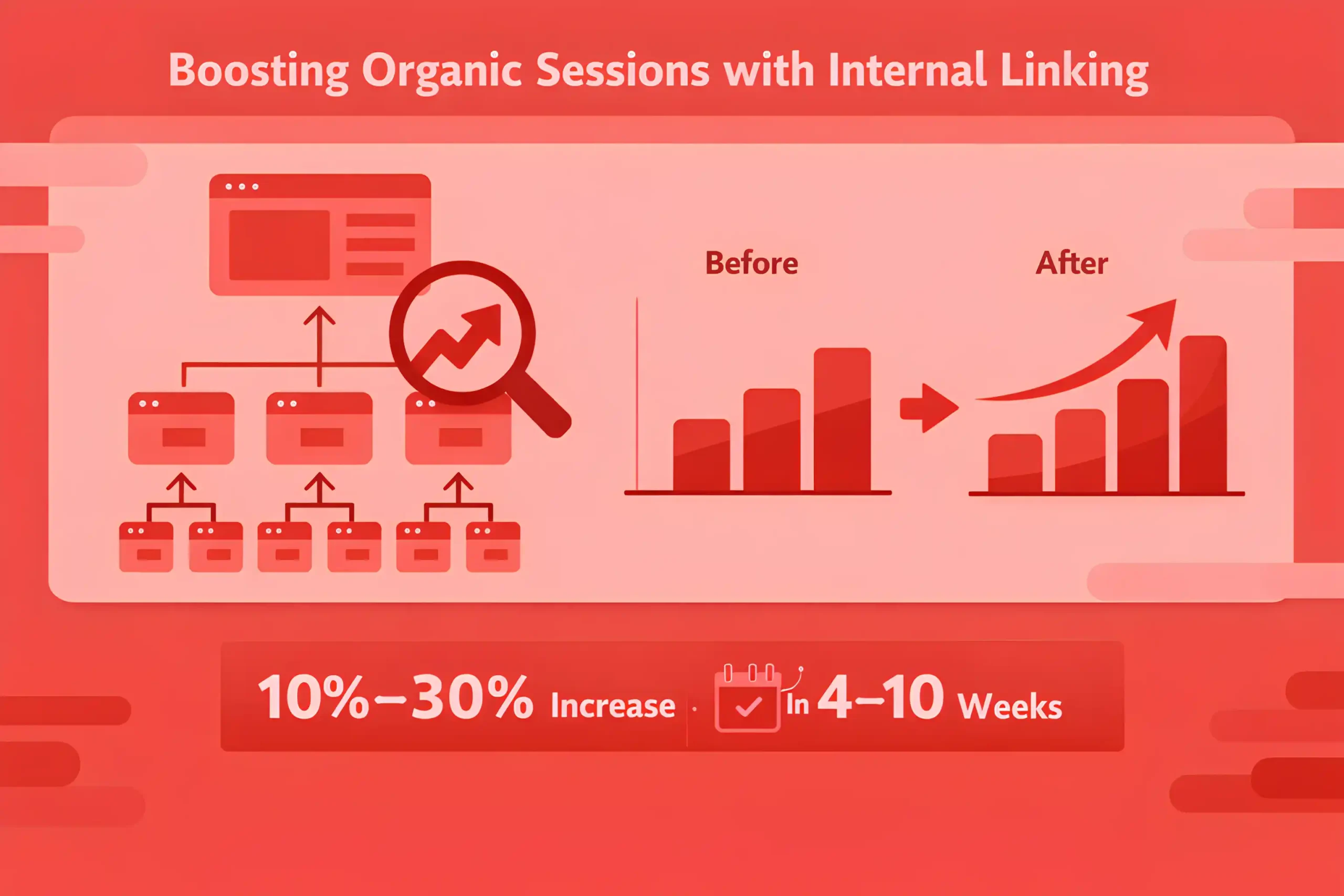 Boosting Organic Sessions with Internal Linking

Before

After

10%–30% Increase · In 4–10 Weeks